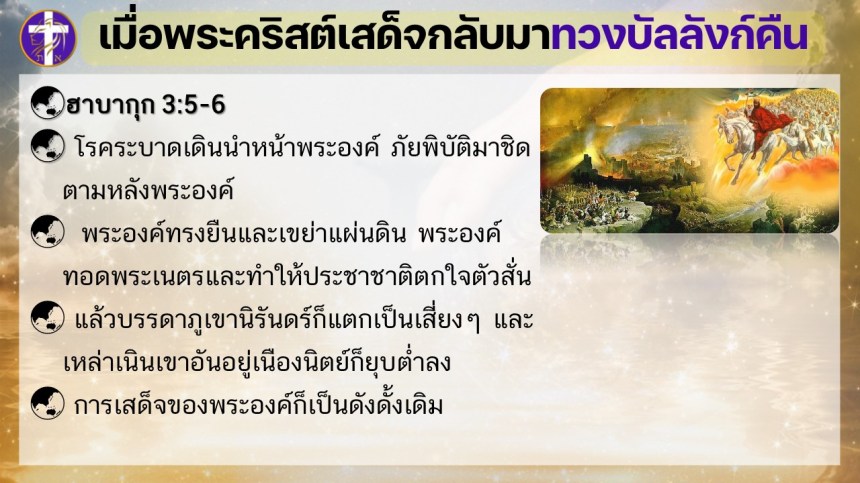 เมื่อพระคริสต์เสด็จกลับมาทวงบัลลังก์คืน

ฮาบากุก 3:5-6

โรคระบาดเดินนำหน้าพระองค์ ภัยพิบัติมาชิดตามหลังพระองค์

พระองค์ทรงยืนและเขย่าแผ่นดิน พระองค์ทอดพระเนตรและทำให้ประชาชาติตกใจตัวสั่น

แล้วบรรดาภูเขานิรันดร์ก็แตกเป็นเสี่ยงๆ และเหล่าเนินเขาอันอยู่เนืองนิตย์ก็ยุบต่ำลง

การเสด็จของพระองค์ก็เป็นดังดั้งเดิม